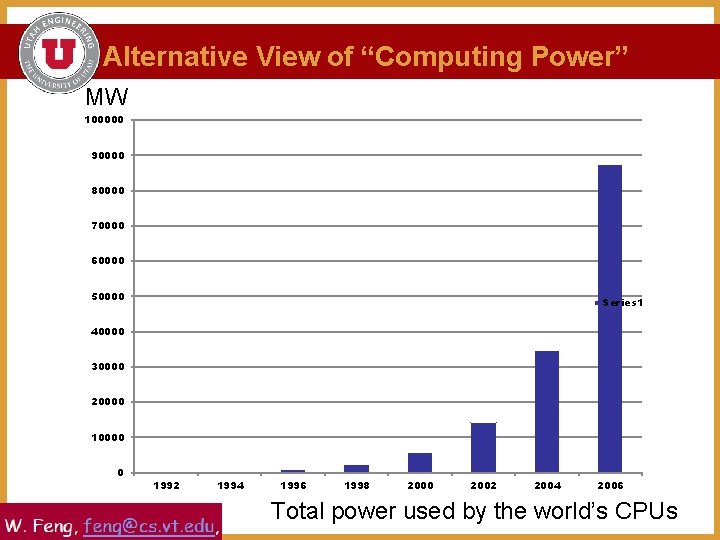 UTAH ENGINEERING
THE UNIVERSITY OF UTAH
U

Alternative View of “Computing Power”

MW

100000
90000
80000
70000
60000
50000
40000
30000
20000
10000
0

Series1

1992 1994 1996 1998 2000 2002 2004 2006

Total power used by the world’s CPUs

W. Feng, feng@cs.vt.edu,